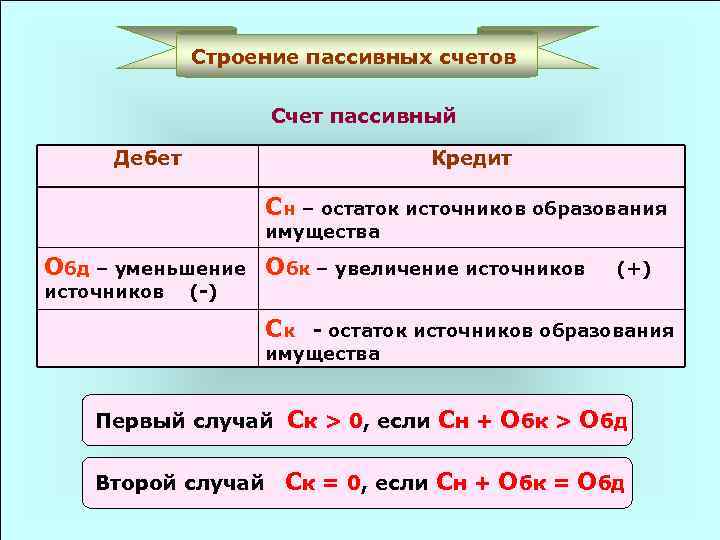 Строение пассивных счетов

Счет пассивный

| Дебет | Кредит |
|---|---|
| | Сн – остаток источников образования имущества |
| Обд – уменьшение источников (-) | Обк – увеличение источников (+) |
| | Ск - остаток источников образования имущества |

Первый случай Ск > 0, если Сн + Обк > Обд

Второй случай Ск = 0, если Сн + Обк = Обд